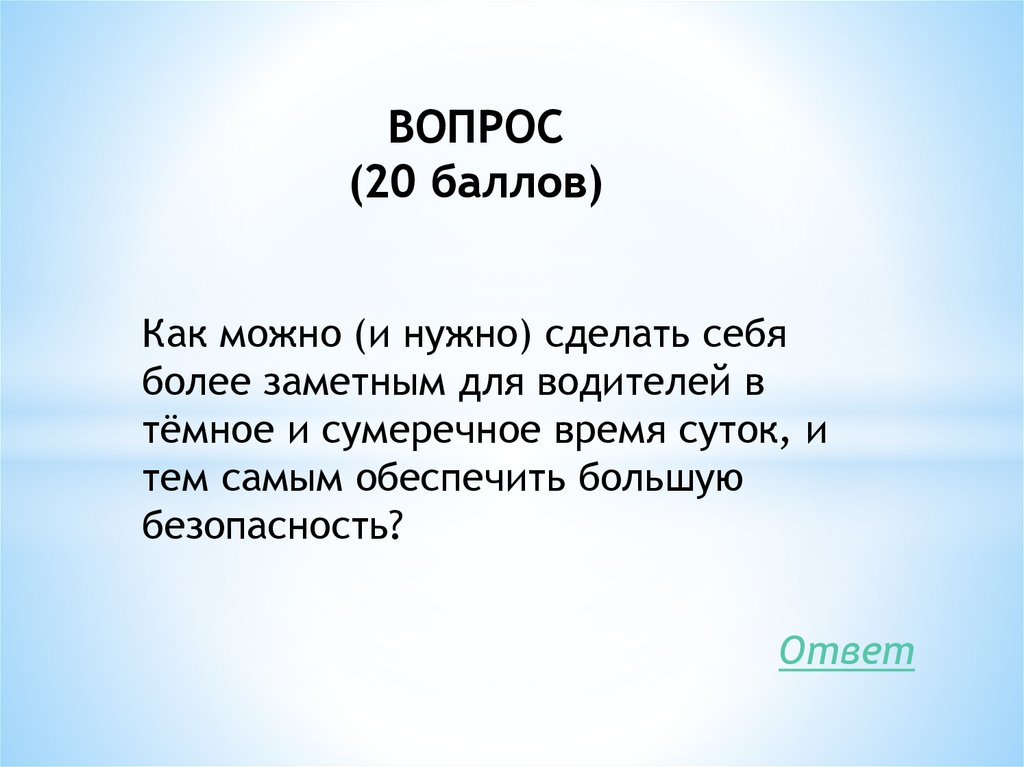 ВОПРОС
(20 баллов)

Как можно (и нужно) сделать себя более заметным для водителей в тёмное и сумеречное время суток, и тем самым обеспечить большую безопасность?

Ответ